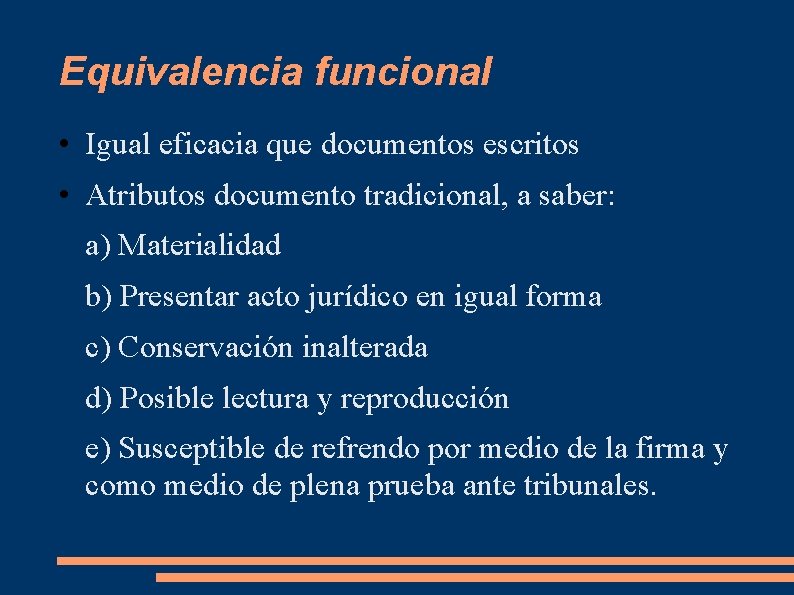 Equivalencia funcional

• Igual eficacia que documentos escritos

• Atributos documento tradicional, a saber:

a) Materialidad

b) Presentar acto jurídico en igual forma

c) Conservación inalterada

d) Posible lectura y reproducción

e) Susceptible de refrendo por medio de la firma y como medio de plena prueba ante tribunales.